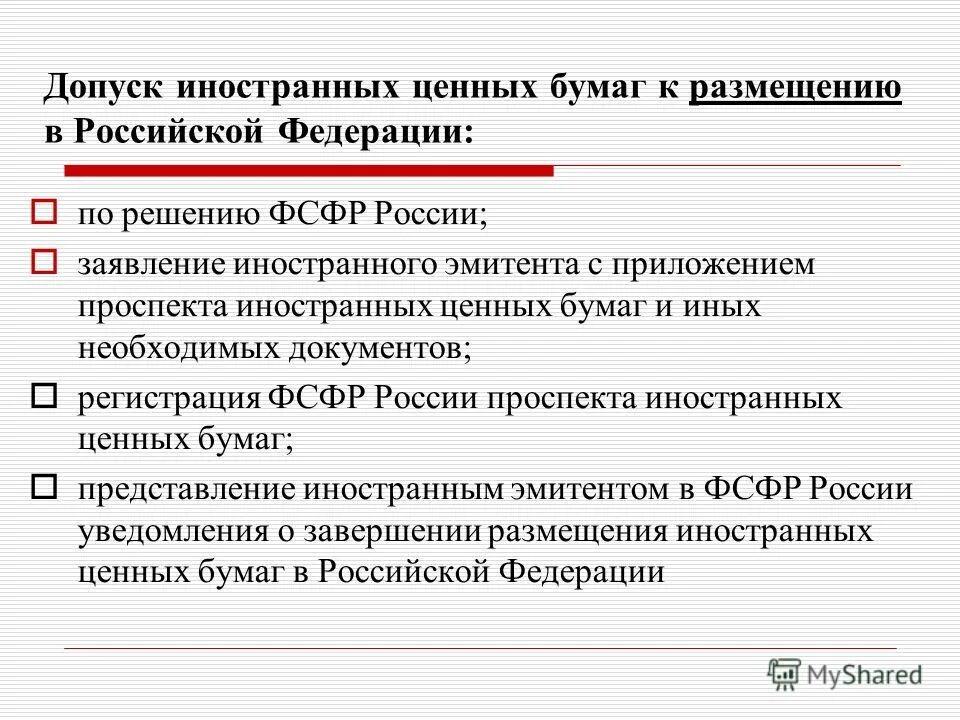 Допуск иностранных ценных бумаг к размещению в Российской Федерации:

по решению ФСФР России;

заявление иностранного эмитента с приложением проспекта иностранных ценных бумаг и иных необходимых документов;

регистрация ФСФР России проспекта иностранных ценных бумаг;

представление иностранным эмитентом в ФСФР России уведомления о завершении размещения иностранных ценных бумаг в Российской Федерации

MyShared